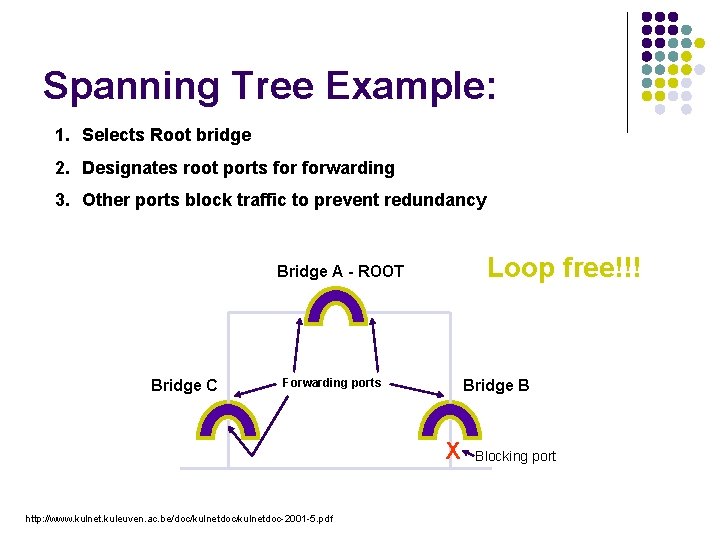 Spanning Tree Example:

1. Selects Root bridge
2. Designates root ports for forwarding
3. Other ports block traffic to prevent redundancy

Bridge A - ROOT

Loop free!!!

Bridge C

Forwarding ports

Bridge B

X

Blocking port

http://www.kulnet.kuleuven.ac.be/doc/kulnetdoc/kulnetdoc-2001-5.pdf